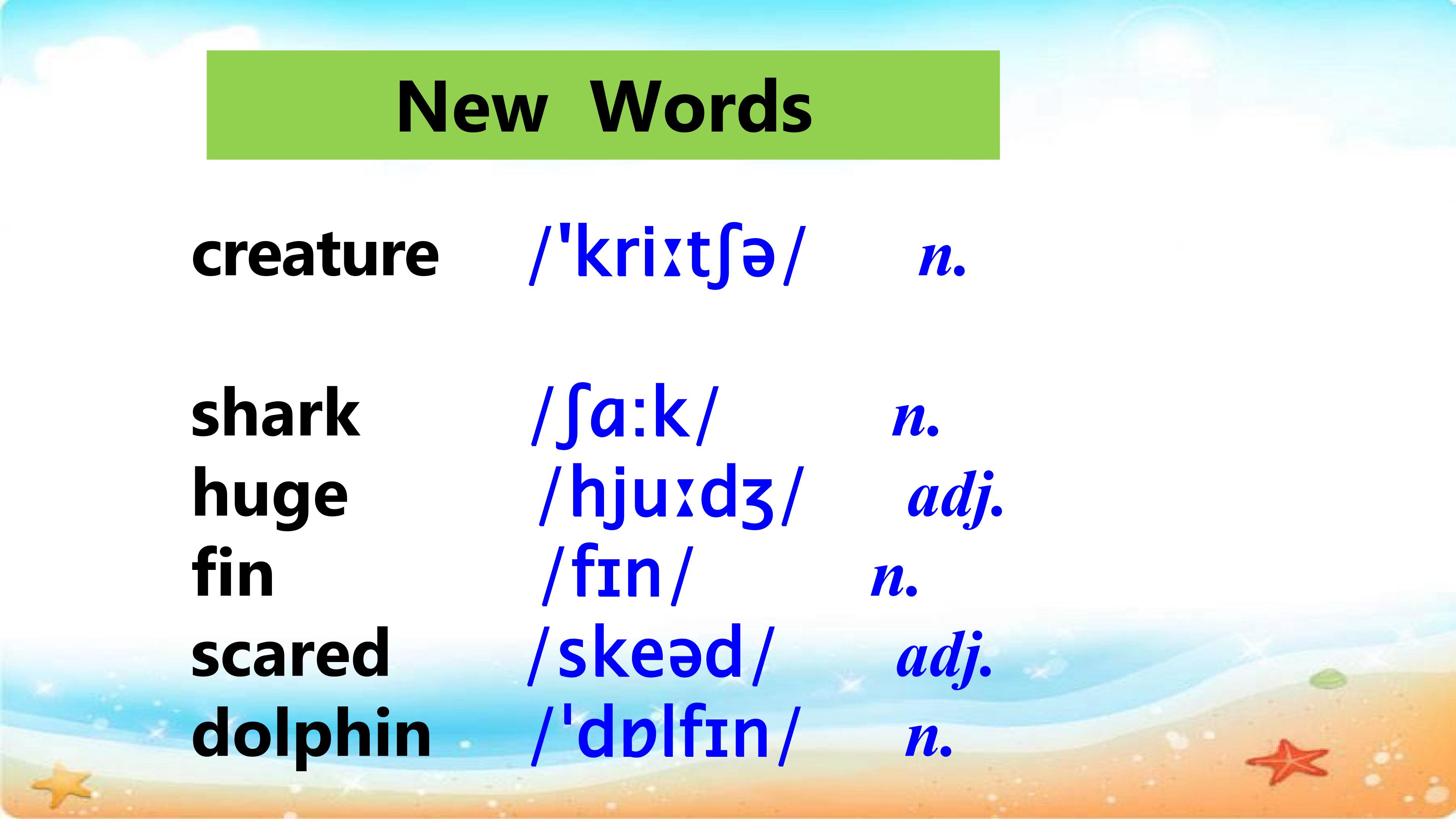 New Words

creature /'kriːtʃə/ n.

shark /ʃɑ:k/ n.
huge /hjuːdʒ/ adj.
fin /fɪn/ n.
scared /skeəd/ adj.
dolphin /'dɒlfɪn/ n.